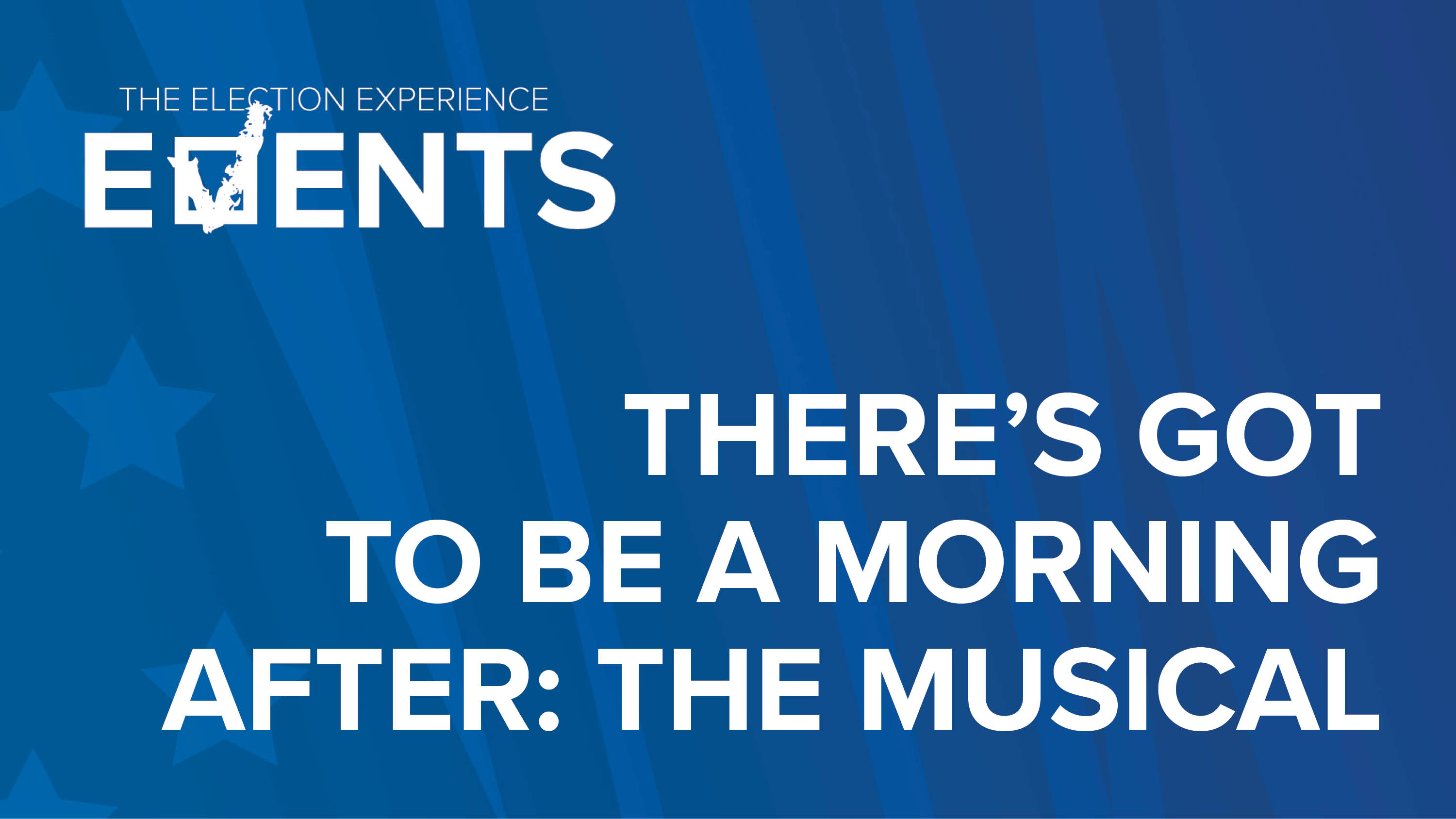 THE ELECTION EXPERIENCE

EVENTS

THERE'S GOT TO BE A MORNING AFTER: THE MUSICAL